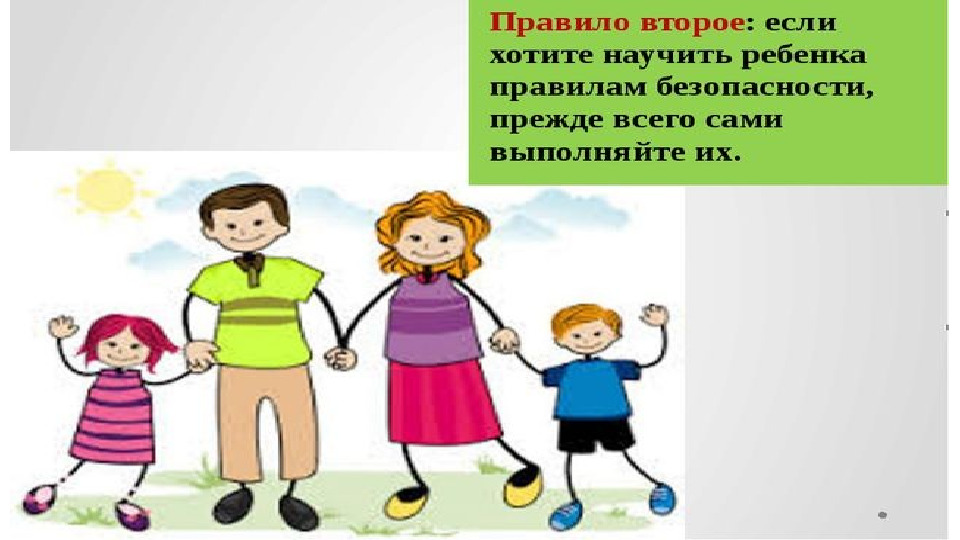 Правило второе: если хотите научить ребенка правилам безопасности, прежде всего сами выполняйте их.